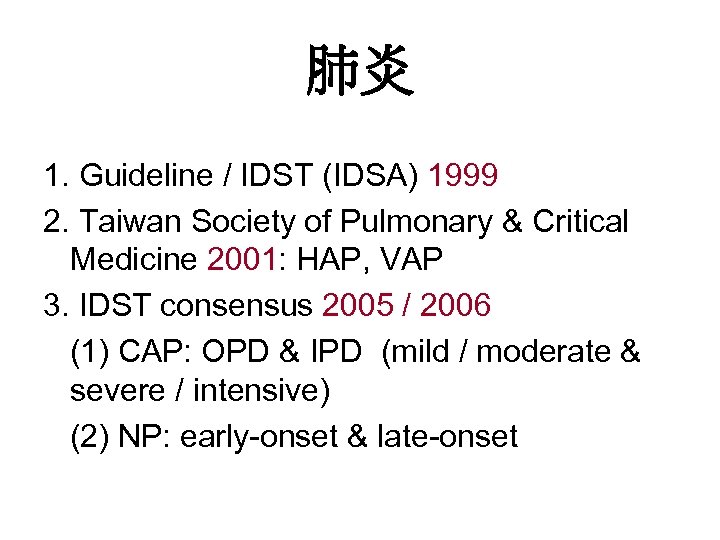 肺炎

1. Guideline / IDST (IDSA) 1999

2. Taiwan Society of Pulmonary & Critical Medicine 2001: HAP, VAP

3. IDST consensus 2005 / 2006

(1) CAP: OPD & IPD (mild / moderate & severe / intensive)

(2) NP: early-onset & late-onset